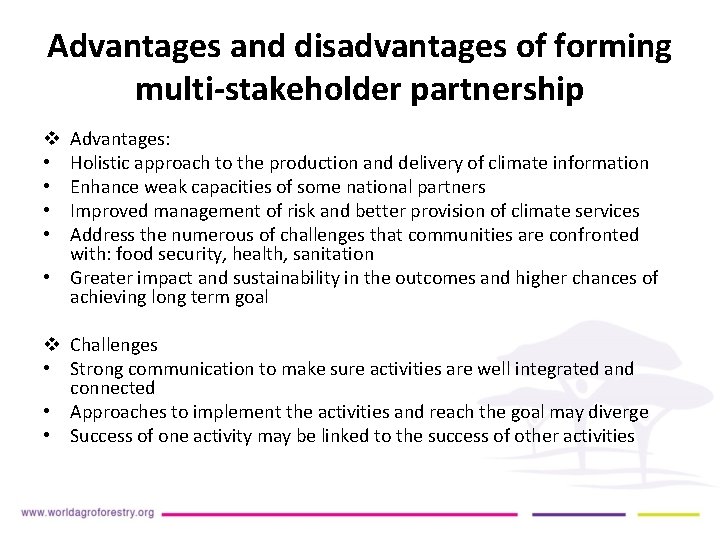 Advantages and disadvantages of forming multi-stakeholder partnership

❖ Advantages:
• Holistic approach to the production and delivery of climate information
• Enhance weak capacities of some national partners
• Improved management of risk and better provision of climate services
• Address the numerous of challenges that communities are confronted with: food security, health, sanitation
• Greater impact and sustainability in the outcomes and higher chances of achieving long term goal

❖ Challenges
• Strong communication to make sure activities are well integrated and connected
• Approaches to implement the activities and reach the goal may diverge
• Success of one activity may be linked to the success of other activities

www.worldagroforestry.org